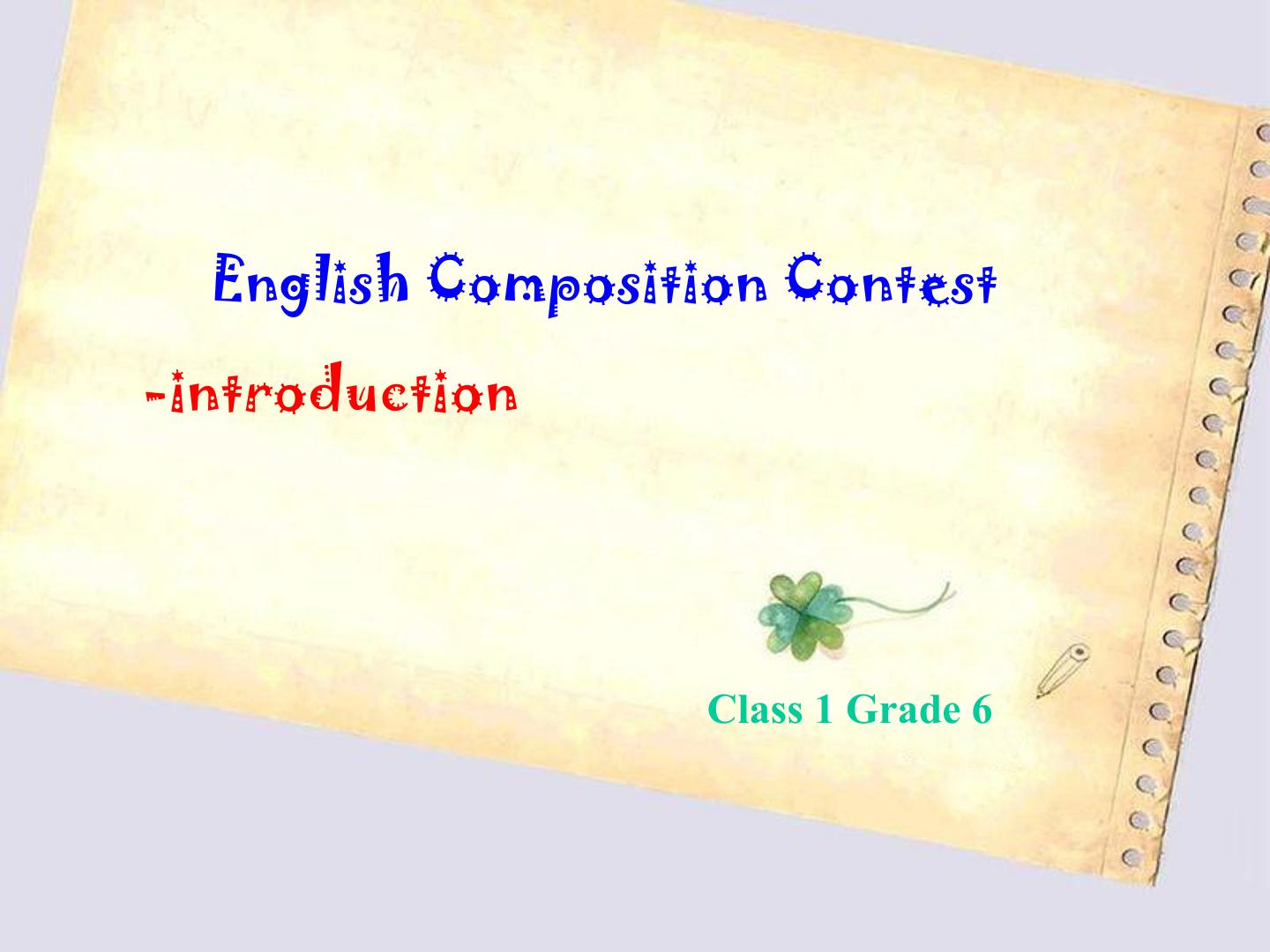 English Composition Contest

-introduction

Class 1 Grade 6